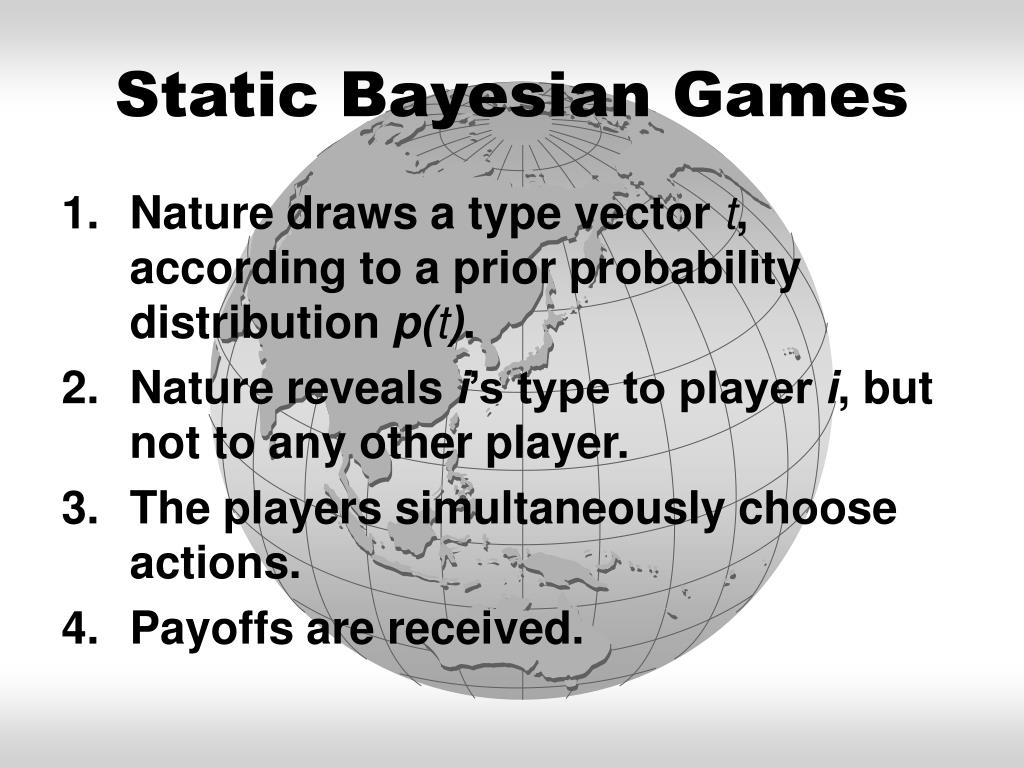 Static Bayesian Games

1. Nature draws a type vector $t$, according to a prior probability distribution $p(t)$.
2. Nature reveals $i$'s type to player $i$, but not to any other player.
3. The players simultaneously choose actions.
4. Payoffs are received.